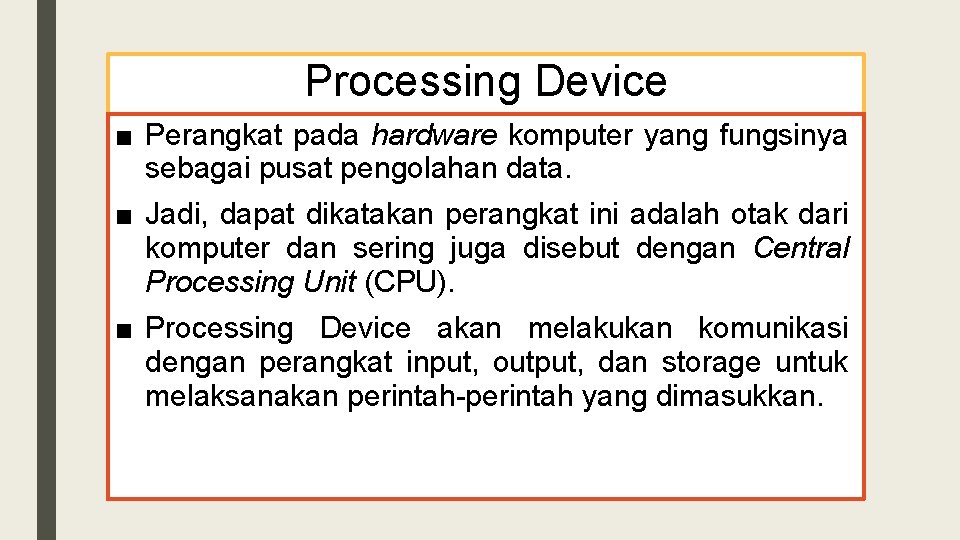 Processing Device

■ Perangkat pada hardware komputer yang fungsinya sebagai pusat pengolahan data.

■ Jadi, dapat dikatakan perangkat ini adalah otak dari komputer dan sering juga disebut dengan Central Processing Unit (CPU).

■ Processing Device akan melakukan komunikasi dengan perangkat input, output, dan storage untuk melaksanakan perintah-perintah yang dimasukkan.